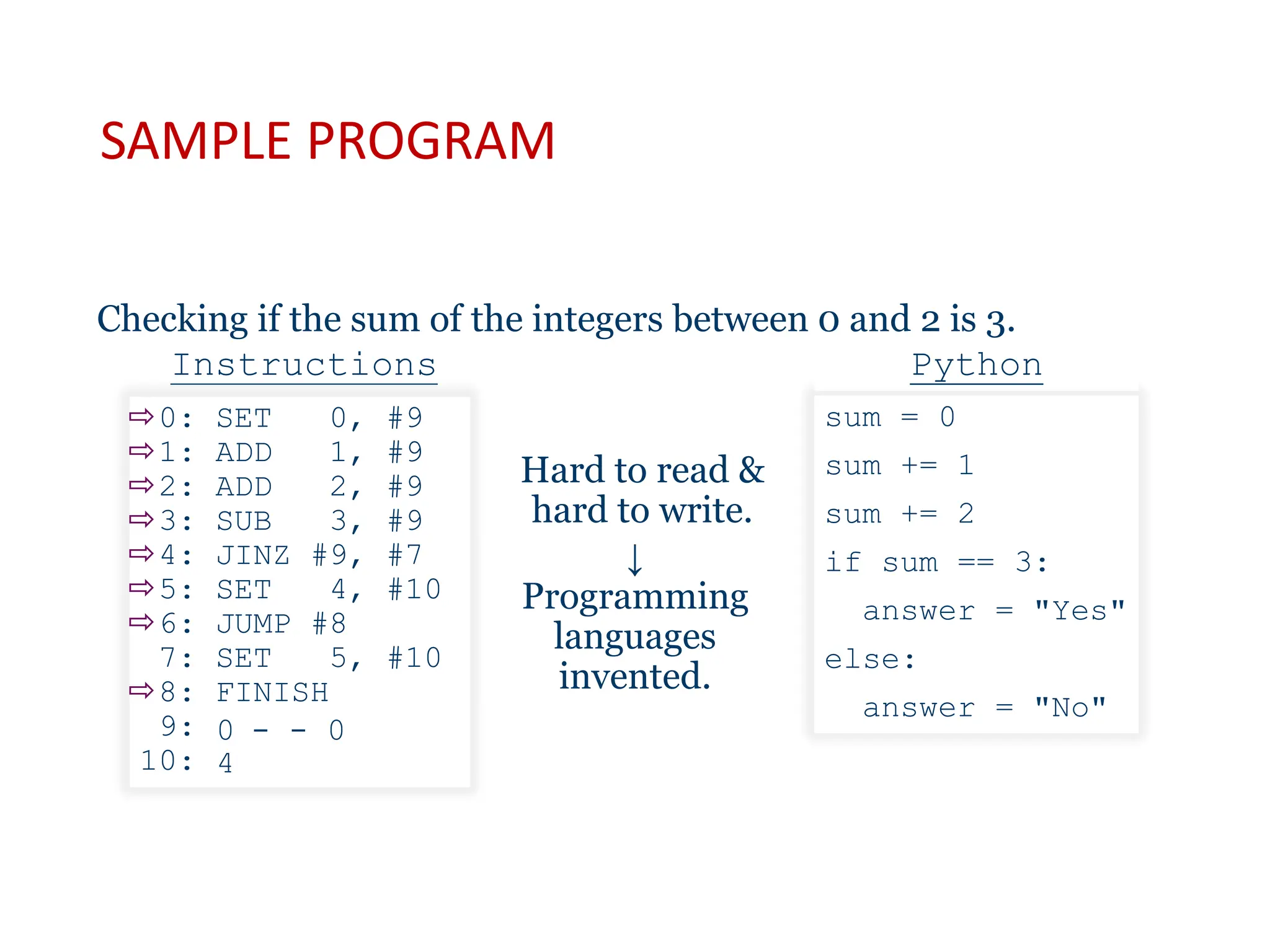 SAMPLE PROGRAM

Checking if the sum of the integers between 0 and 2 is 3.

Instructions

⇨0: SET 0, #9
⇨1: ADD 1, #9
⇨2: ADD 2, #9
⇨3: SUB 3, #9
⇨4: JINZ #9, #7
⇨5: SET 4, #10
⇨6: JUMP #8
7: SET 5, #10
⇨8: FINISH
9: 0 - - 0
10: 4

Hard to read & hard to write.
↓
Programming languages invented.

Python

sum = 0
sum += 1
sum += 2
if sum == 3:
  answer = "Yes"
else:
  answer = "No"